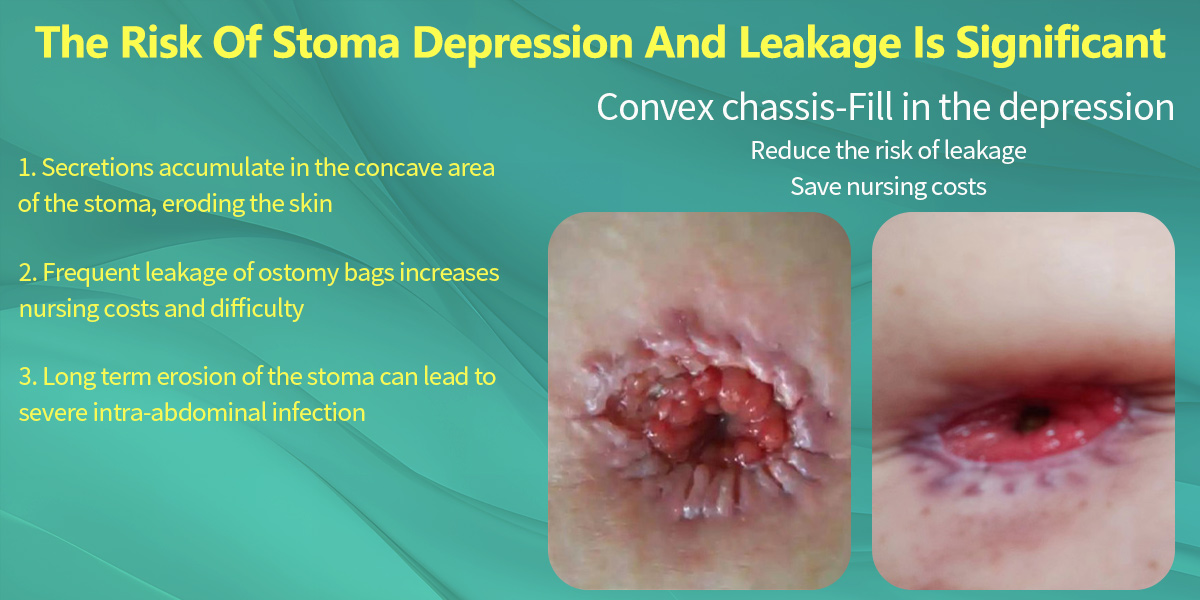 The Risk Of Stoma Depression And Leakage Is Significant

1. Secretions accumulate in the concave area of the stoma, eroding the skin

2. Frequent leakage of ostomy bags increases nursing costs and difficulty

3. Long term erosion of the stoma can lead to severe intra-abdominal infection

Convex chassis-Fill in the depression

Reduce the risk of leakage

Save nursing costs